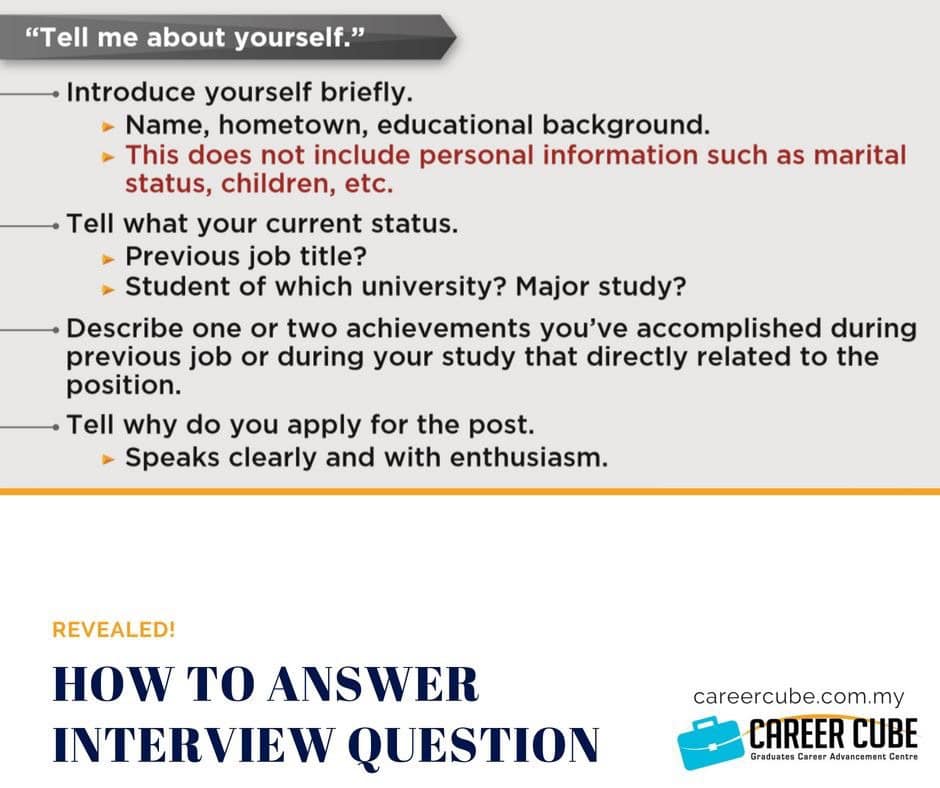 "Tell me about yourself."

• Introduce yourself briefly.
► Name, hometown, educational background.
► This does not include personal information such as marital status, children, etc.

• Tell what your current status.
► Previous job title?
► Student of which university? Major study?

• Describe one or two achievements you've accomplished during previous job or during your study that directly related to the position.

• Tell why do you apply for the post.
► Speaks clearly and with enthusiasm.

REVEALED!

HOW TO ANSWER
INTERVIEW QUESTION

careercube.com.my
CAREER CUBE
Graduates Career Advancement Centre